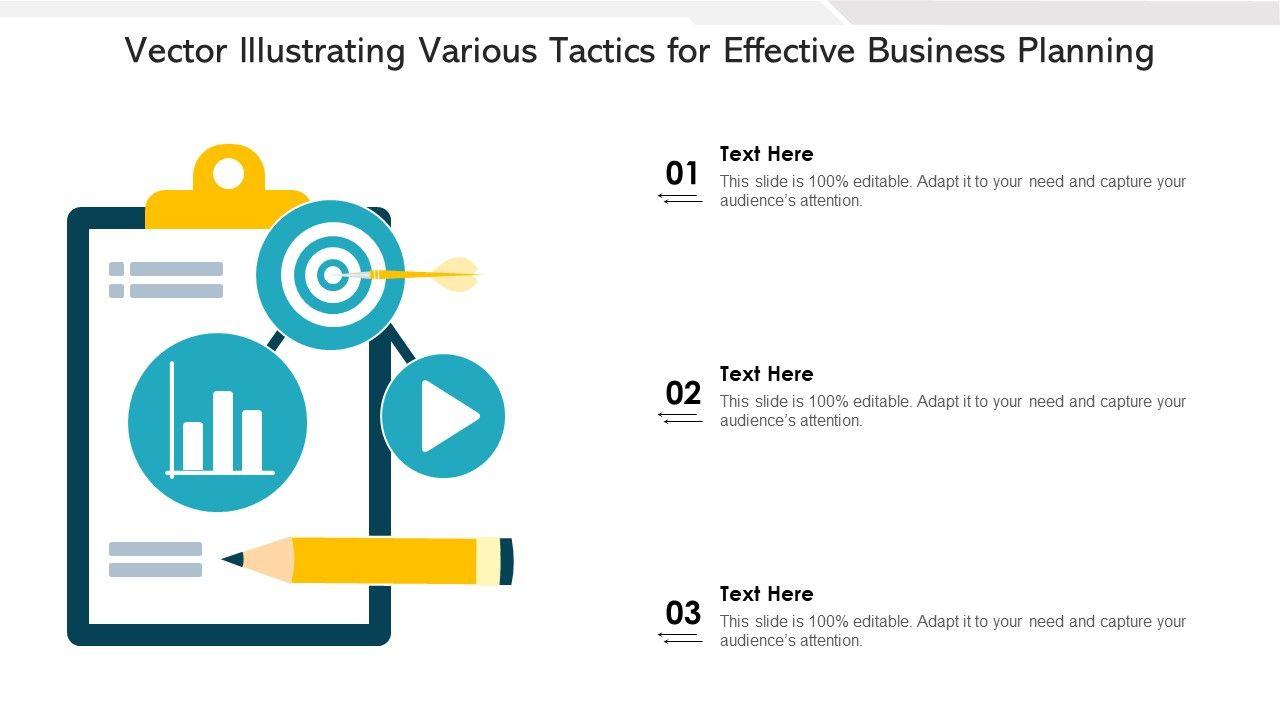 Vector Illustrating Various Tactics for Effective Business Planning

01
Text Here
This slide is 100% editable. Adapt it to your need and capture your audience's attention.

02
Text Here
This slide is 100% editable. Adapt it to your need and capture your audience's attention.

03
Text Here
This slide is 100% editable. Adapt it to your need and capture your audience's attention.